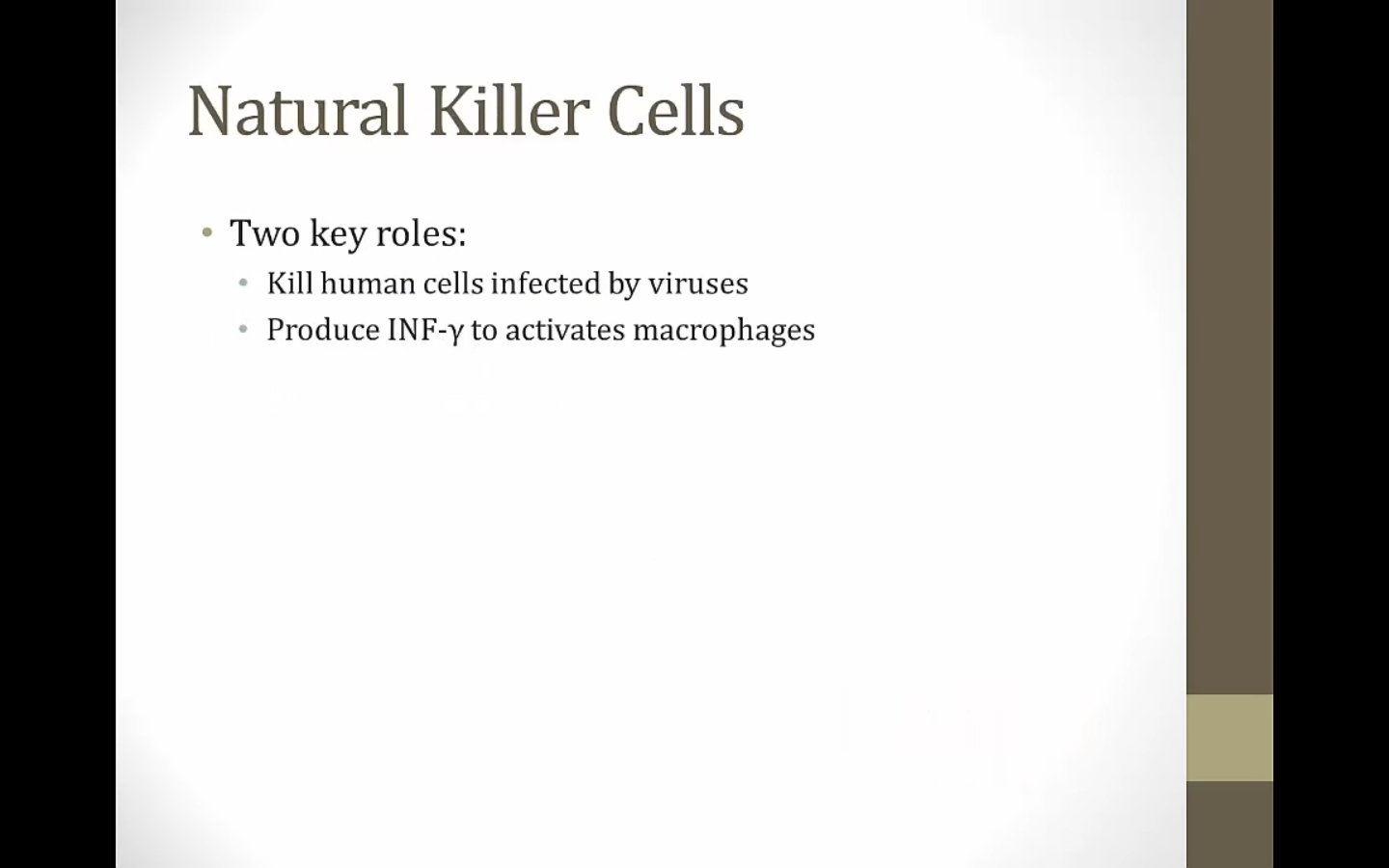 Natural Killer Cells

• Two key roles:
  • Kill human cells infected by viruses
  • Produce INF-γ to activates macrophages